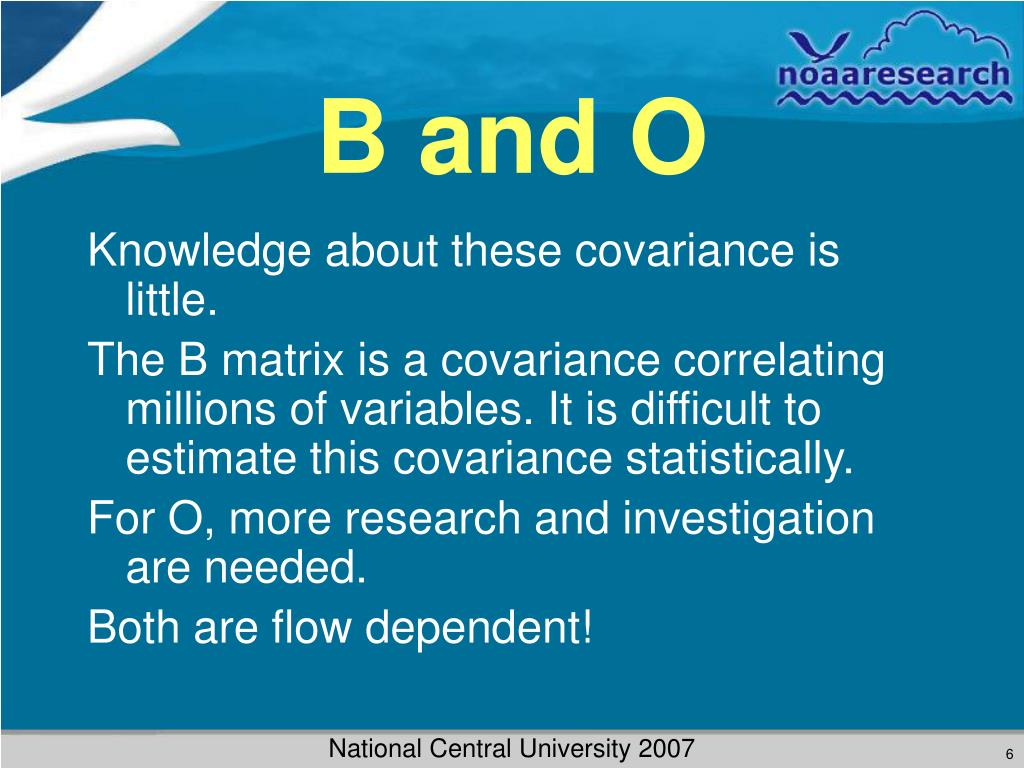 noaaresearch

B and O

Knowledge about these covariance is little.

The B matrix is a covariance correlating millions of variables. It is difficult to estimate this covariance statistically.

For O, more research and investigation are needed.

Both are flow dependent!

National Central University 2007

6